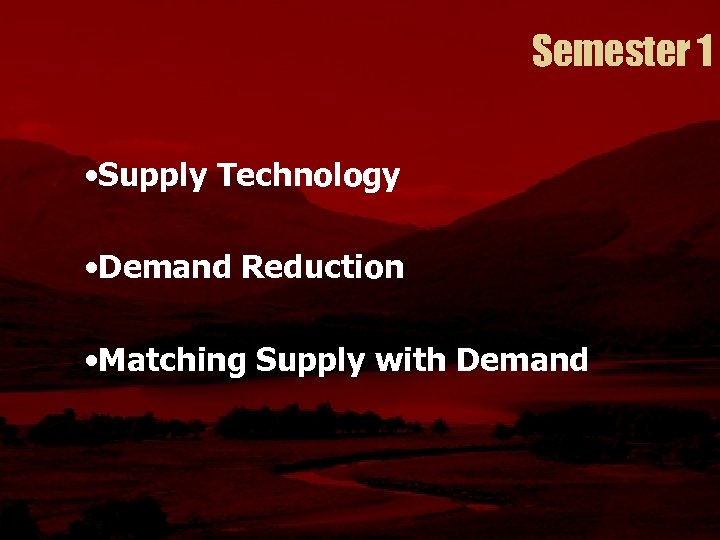 Semester 1

•Supply Technology

•Demand Reduction

•Matching Supply with Demand